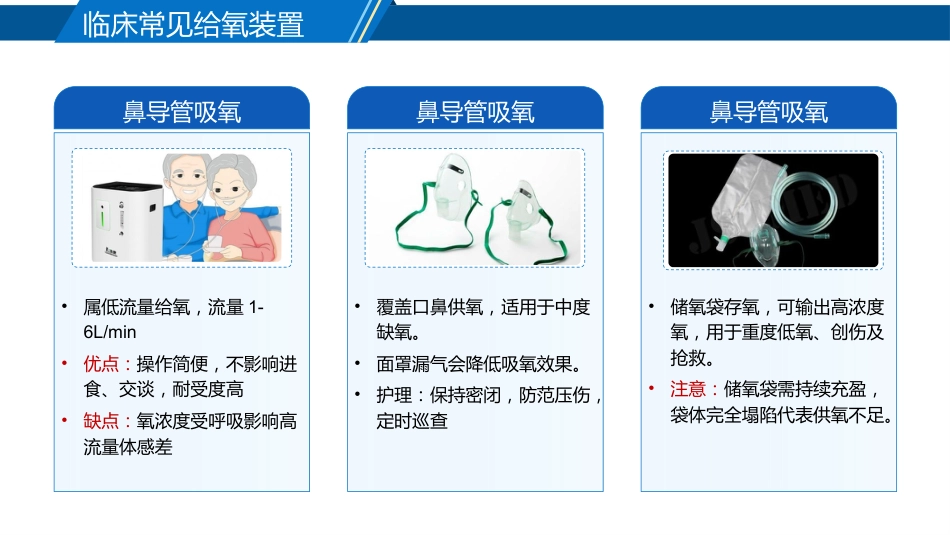 临床常见给氧装置

鼻导管吸氧

• 属低流量给氧，流量 1-6L/min
• 优点：操作简便，不影响进食、交谈，耐受度高
• 缺点：氧浓度受呼吸影响高流量体感差

鼻导管吸氧

• 覆盖口鼻供氧，适用于中度缺氧。
• 面罩漏气会降低吸氧效果。
• 护理：保持密闭，防范压伤，定时巡查

鼻导管吸氧

• 储氧袋存氧，可输出高浓度氧，用于重度低氧、创伤及抢救。
• 注意：储氧袋需持续充盈，袋体完全塌陷代表供氧不足。